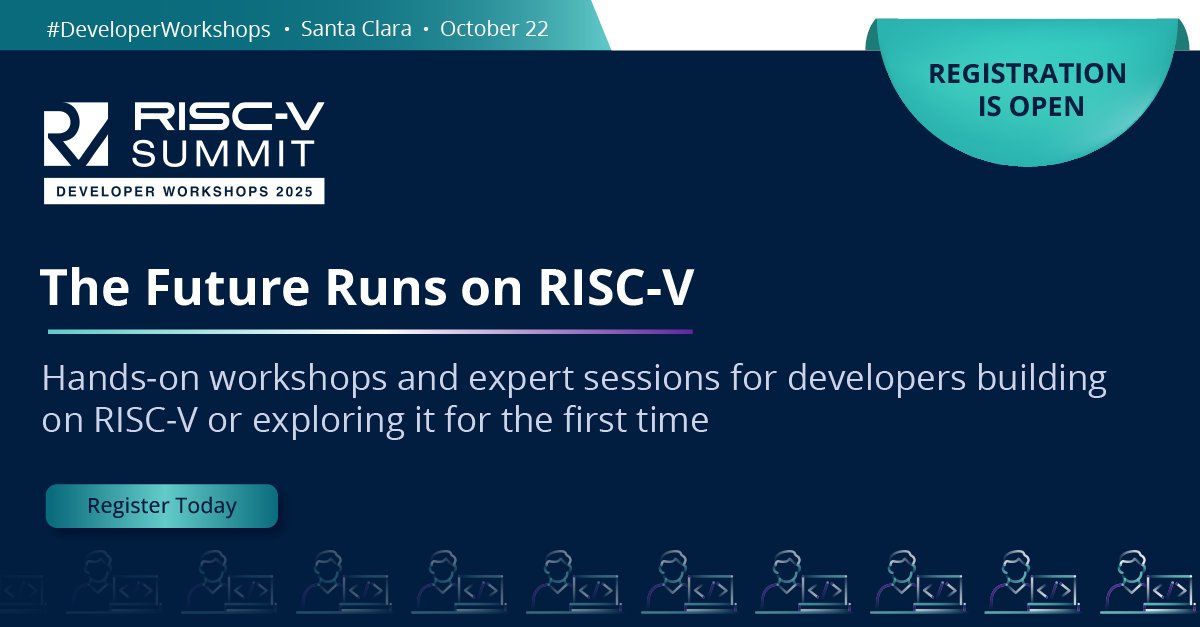 #DeveloperWorkshops • Santa Clara • October 22

REGISTRATION IS OPEN

RISC-V SUMMIT
DEVELOPER WORKSHOPS 2025

The Future Runs on RISC-V

Hands-on workshops and expert sessions for developers building on RISC-V or exploring it for the first time

Register Today